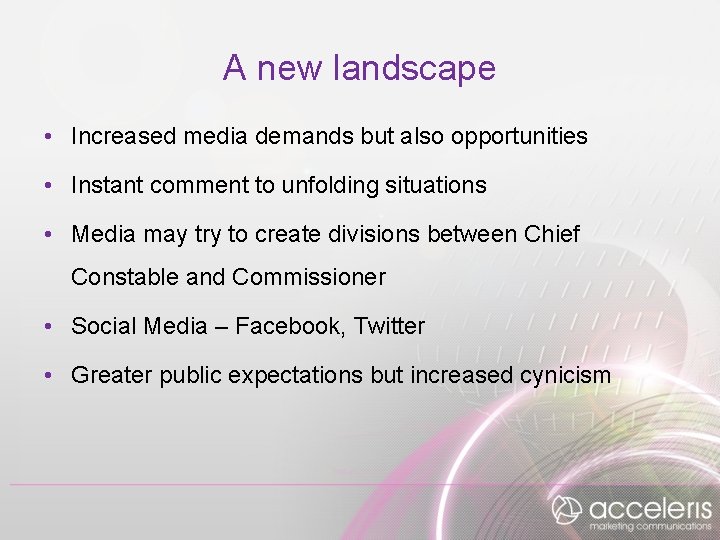 A new landscape

• Increased media demands but also opportunities

• Instant comment to unfolding situations

• Media may try to create divisions between Chief Constable and Commissioner

• Social Media – Facebook, Twitter

• Greater public expectations but increased cynicism

acceleris
marketing communications